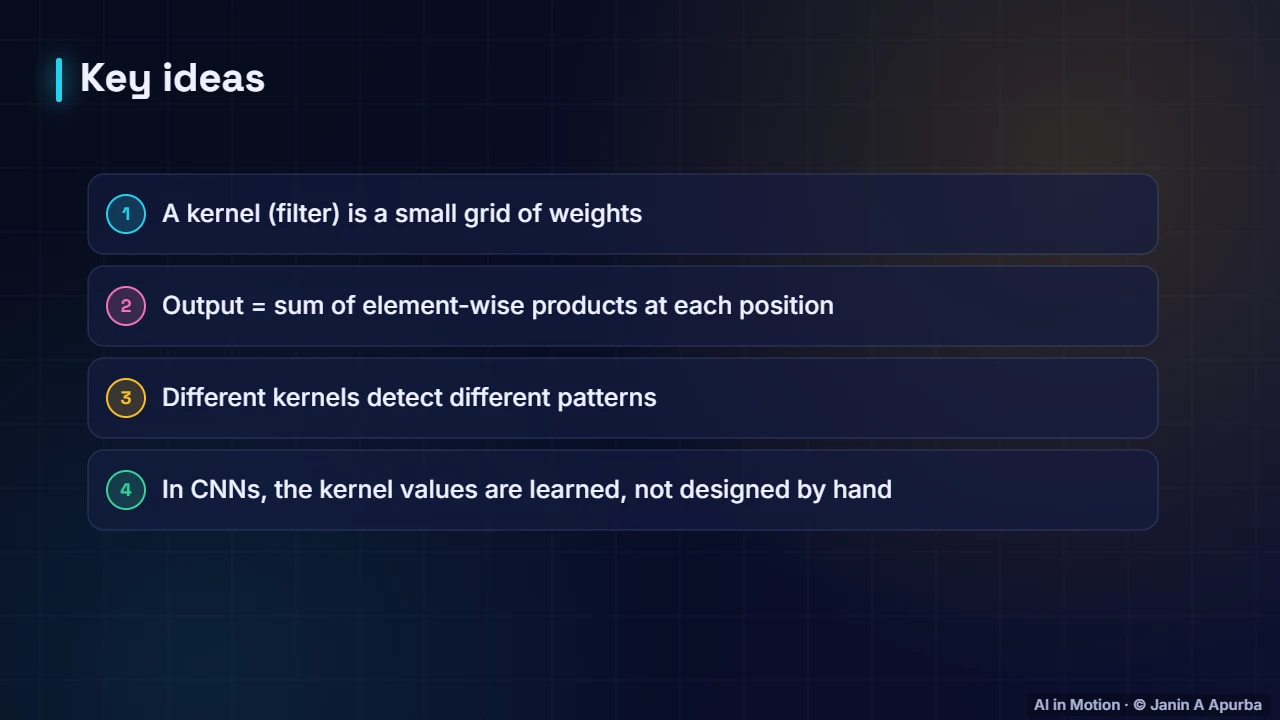 Key ideas

1 A kernel (filter) is a small grid of weights

2 Output = sum of element-wise products at each position

3 Different kernels detect different patterns

4 In CNNs, the kernel values are learned, not designed by hand

AI in Motion · © Janin A Apurba